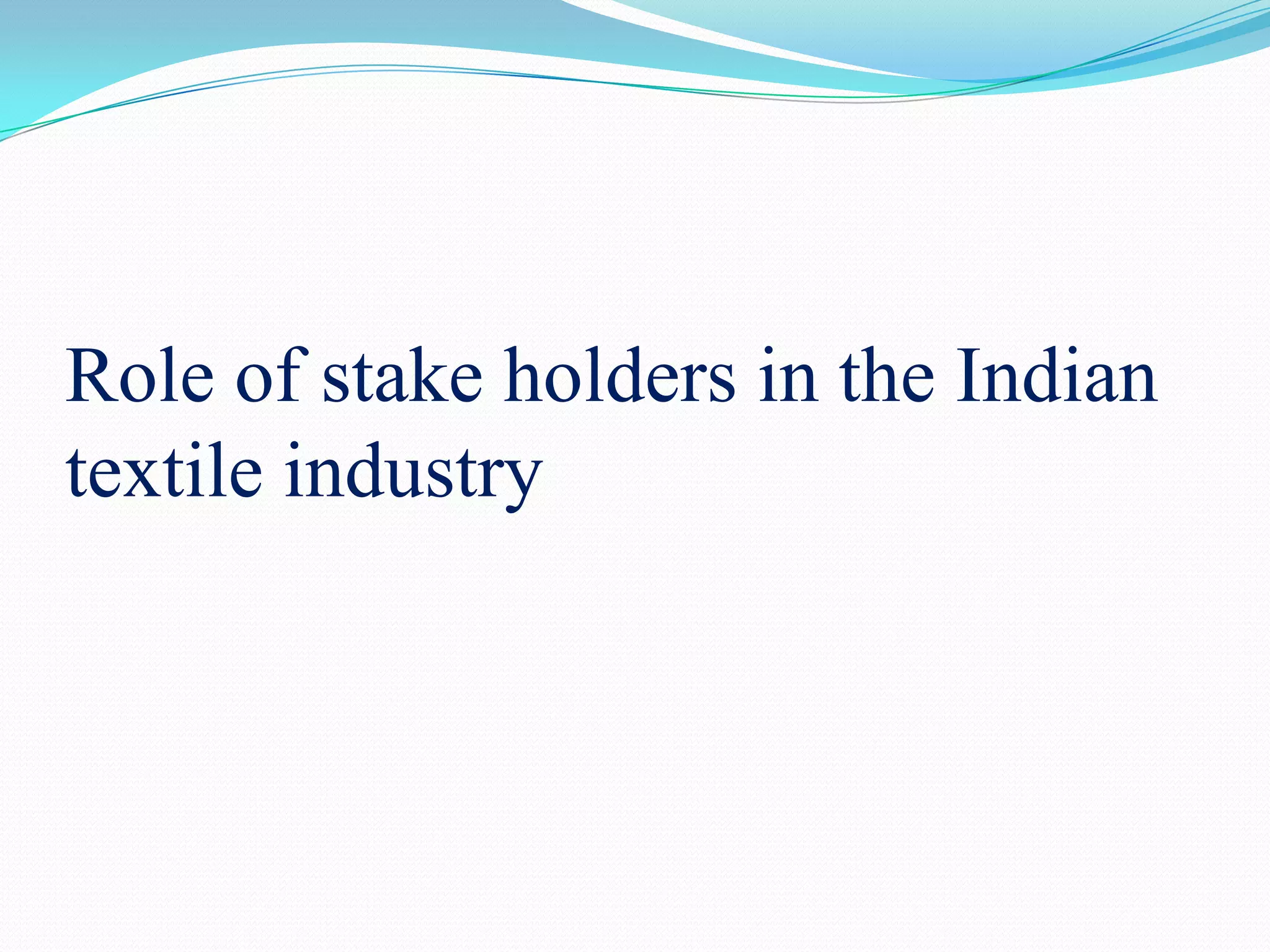 Role of stake holders in the Indian textile industry